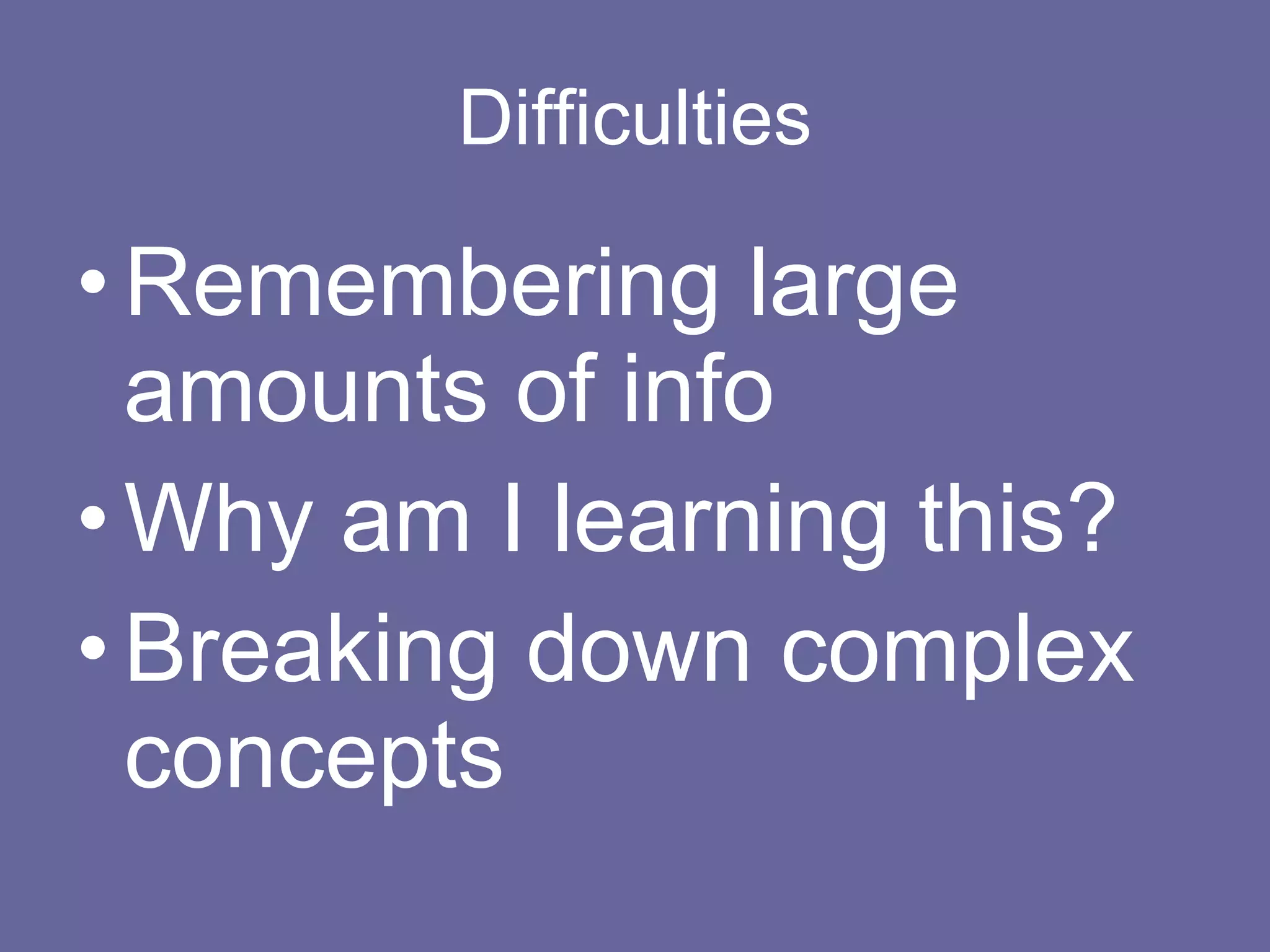 Difficulties

• Remembering large amounts of info
• Why am I learning this?
• Breaking down complex concepts